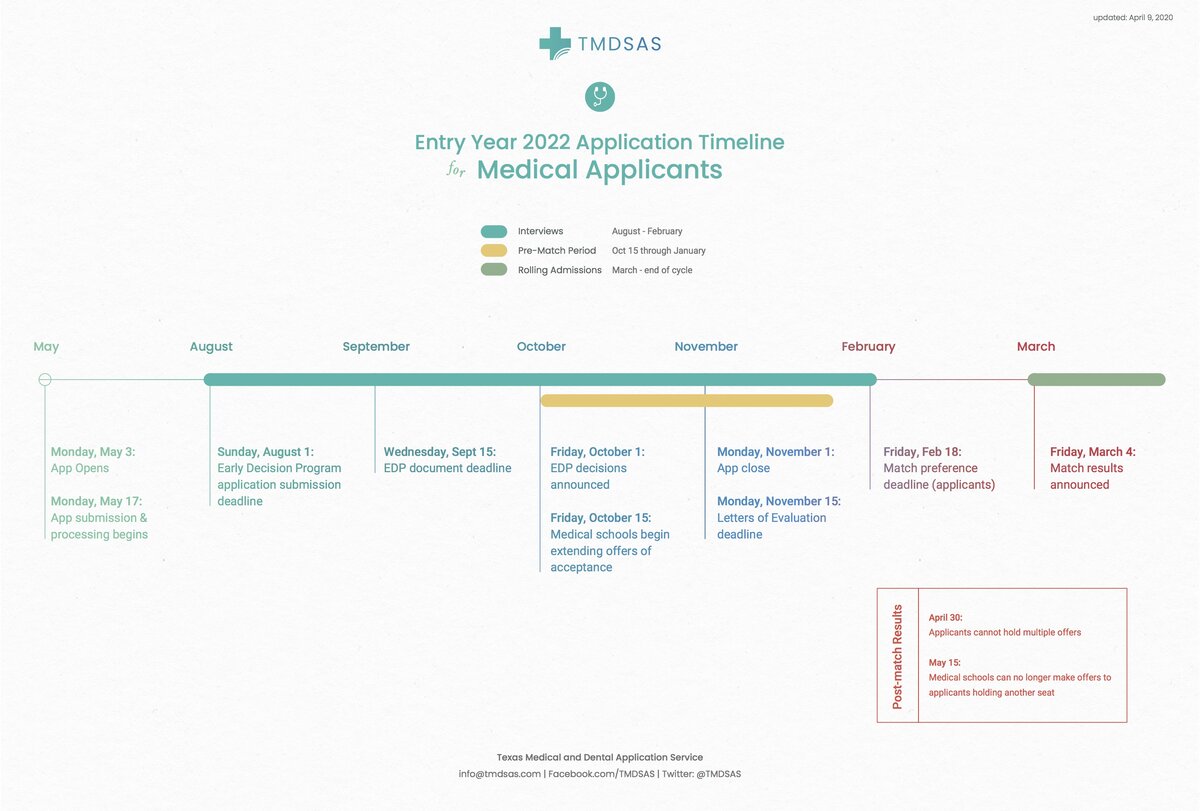 updated: April 9, 2020

TMDSAS

Entry Year 2022 Application Timeline
for Medical Applicants

Interviews August - February
Pre-Match Period Oct 15 through January
Rolling Admissions March - end of cycle

May
August
September
October
November
February
March

Monday, May 3:
App Opens

Monday, May 17:
App submission & processing begins

Sunday, August 1:
Early Decision Program application submission deadline

Wednesday, Sept 15:
EDP document deadline

Friday, October 1:
EDP decisions announced

Friday, October 15:
Medical schools begin extending offers of acceptance

Monday, November 1:
App close

Monday, November 15:
Letters of Evaluation deadline

Friday, Feb 18:
Match preference deadline (applicants)

Friday, March 4:
Match results announced

Post-match Results

April 30:
Applicants cannot hold multiple offers

May 15:
Medical schools can no longer make offers to applicants holding another seat

Texas Medical and Dental Application Service
info@tmdsas.com | Facebook.com/TMDSAS | Twitter: @TMDSAS